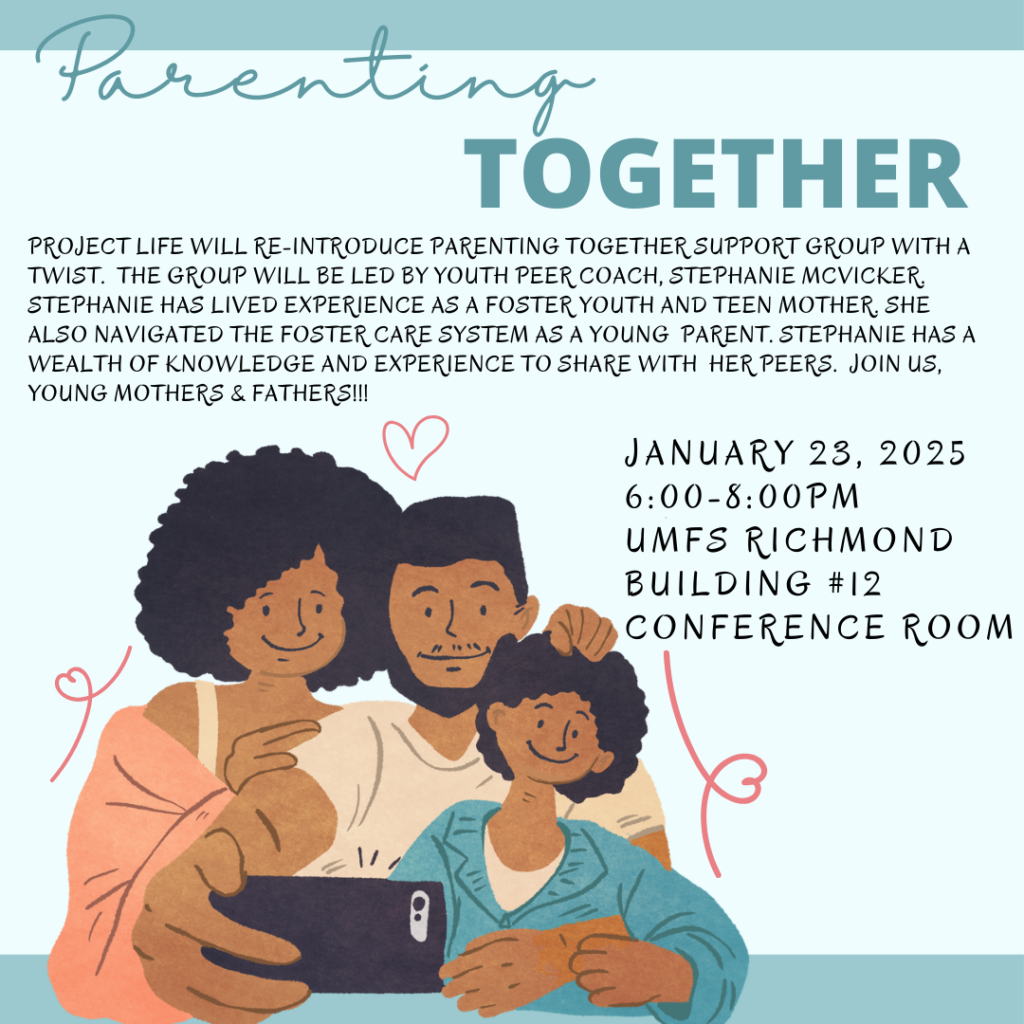 Parenting
TOGETHER

PROJECT LIFE WILL RE-INTRODUCE PARENTING TOGETHER SUPPORT GROUP WITH A TWIST. THE GROUP WILL BE LED BY YOUTH PEER COACH, STEPHANIE MCVICKER. STEPHANIE HAS LIVED EXPERIENCE AS A FOSTER YOUTH AND TEEN MOTHER. SHE ALSO NAVIGATED THE FOSTER CARE SYSTEM AS A YOUNG PARENT. STEPHANIE HAS A WEALTH OF KNOWLEDGE AND EXPERIENCE TO SHARE WITH HER PEERS. JOIN US, YOUNG MOTHERS & FATHERS!!!

JANUARY 23, 2025
6:00-8:00PM
UMFS RICHMOND
BUILDING #12
CONFERENCE ROOM